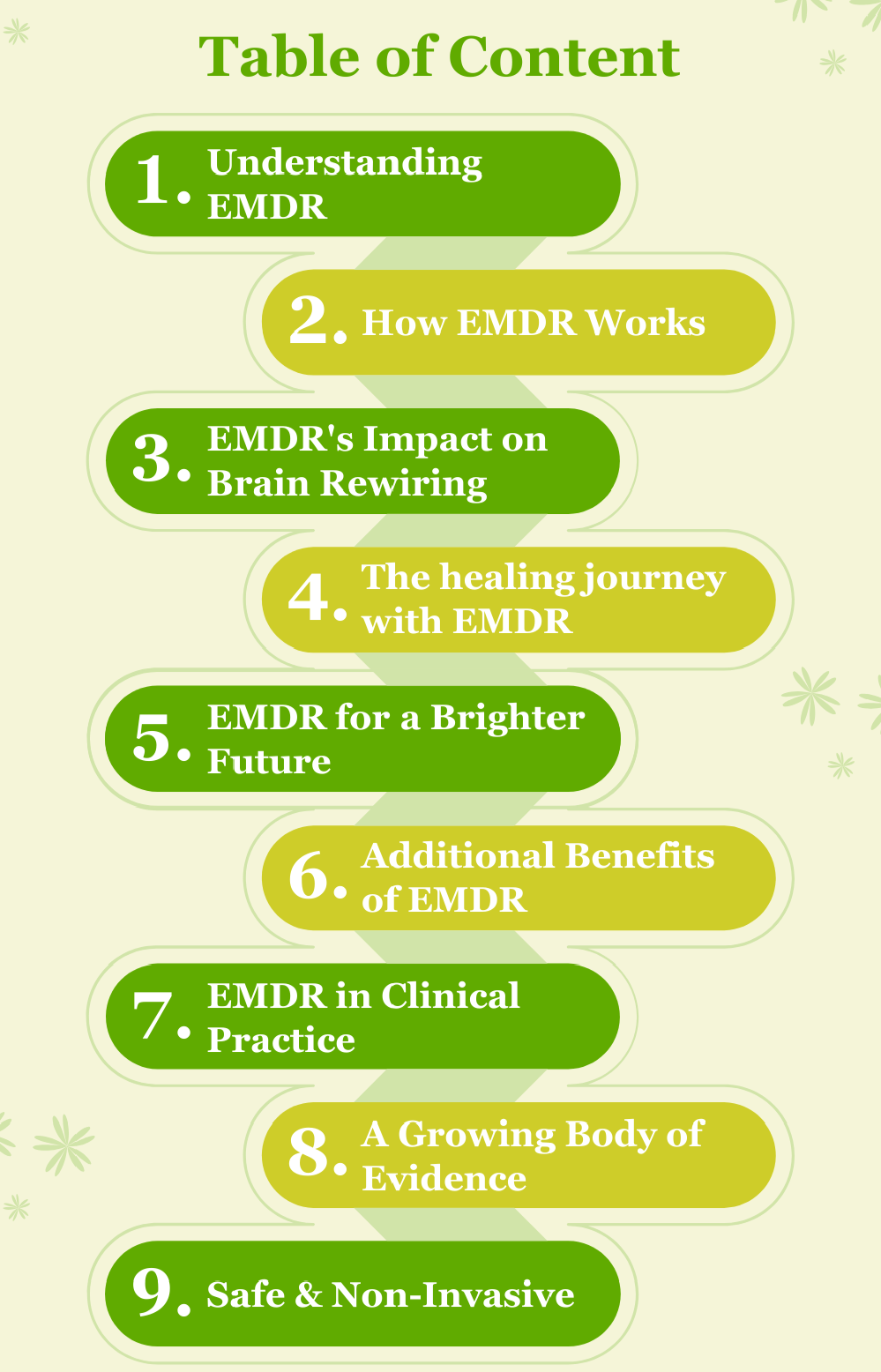 Table of Content

1. Understanding EMDR

2. How EMDR Works

3. EMDR's Impact on Brain Rewiring

4. The healing journey with EMDR

5. EMDR for a Brighter Future

6. Additional Benefits of EMDR

7. EMDR in Clinical Practice

8. A Growing Body of Evidence

9. Safe & Non-Invasive